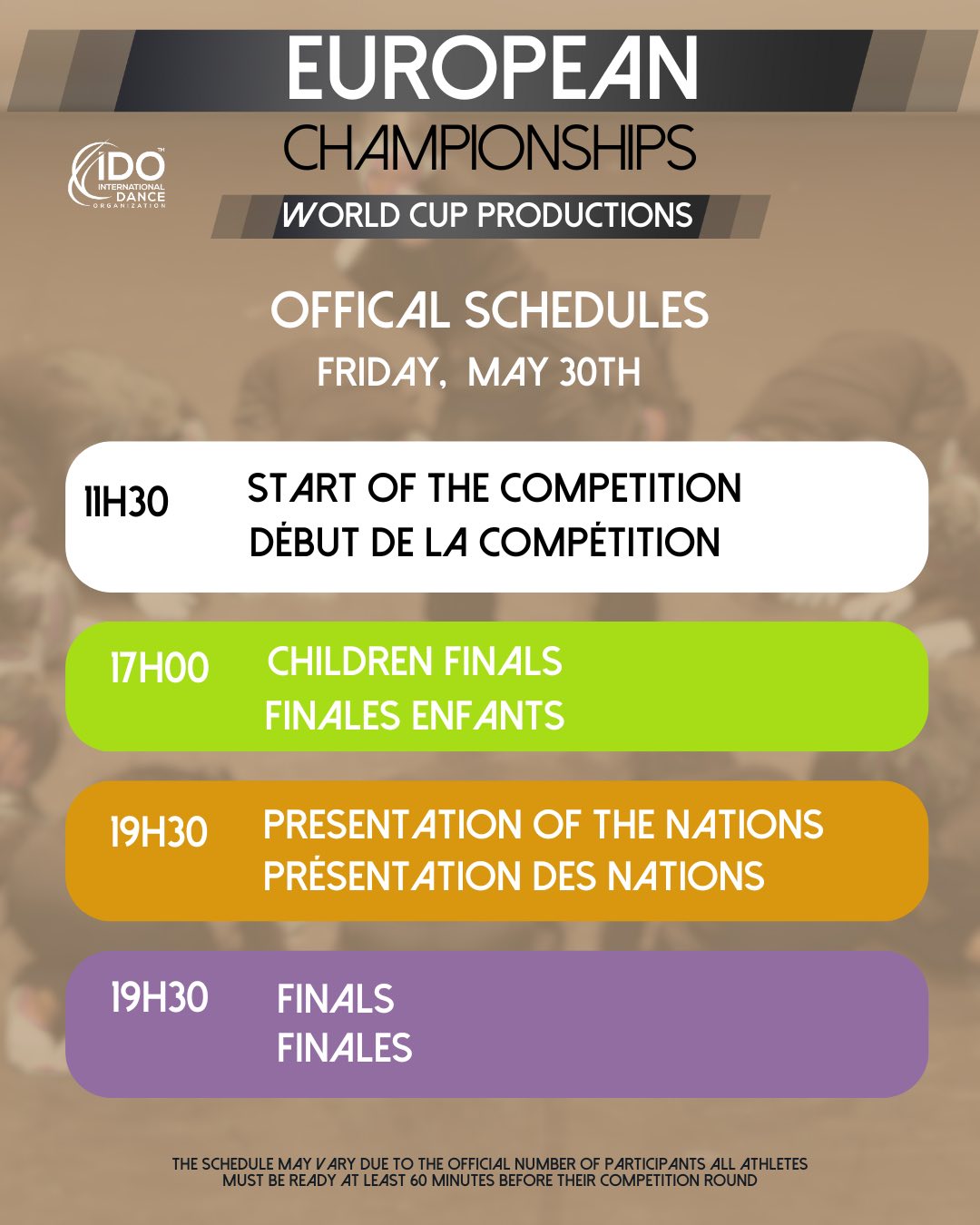 EUROPEAN
CHAMPIONSHIPS
IDO™ INTERNATIONAL DANCE ORGANIZATION
WORLD CUP PRODUCTIONS

OFFICAL SCHEDULES
FRIDAY, MAY 30TH

11H30 START OF THE COMPETITION
DÉBUT DE LA COMPÉTITION

17H00 CHILDREN FINALS
FINALES ENFANTS

19H30 PRESENTATION OF THE NATIONS
PRÉSENTATION DES NATIONS

19H30 FINALS
FINALES

THE SCHEDULE MAY VARY DUE TO THE OFFICIAL NUMBER OF PARTICIPANTS ALL ATHLETES MUST BE READY AT LEAST 60 MINUTES BEFORE THEIR COMPETITION ROUND